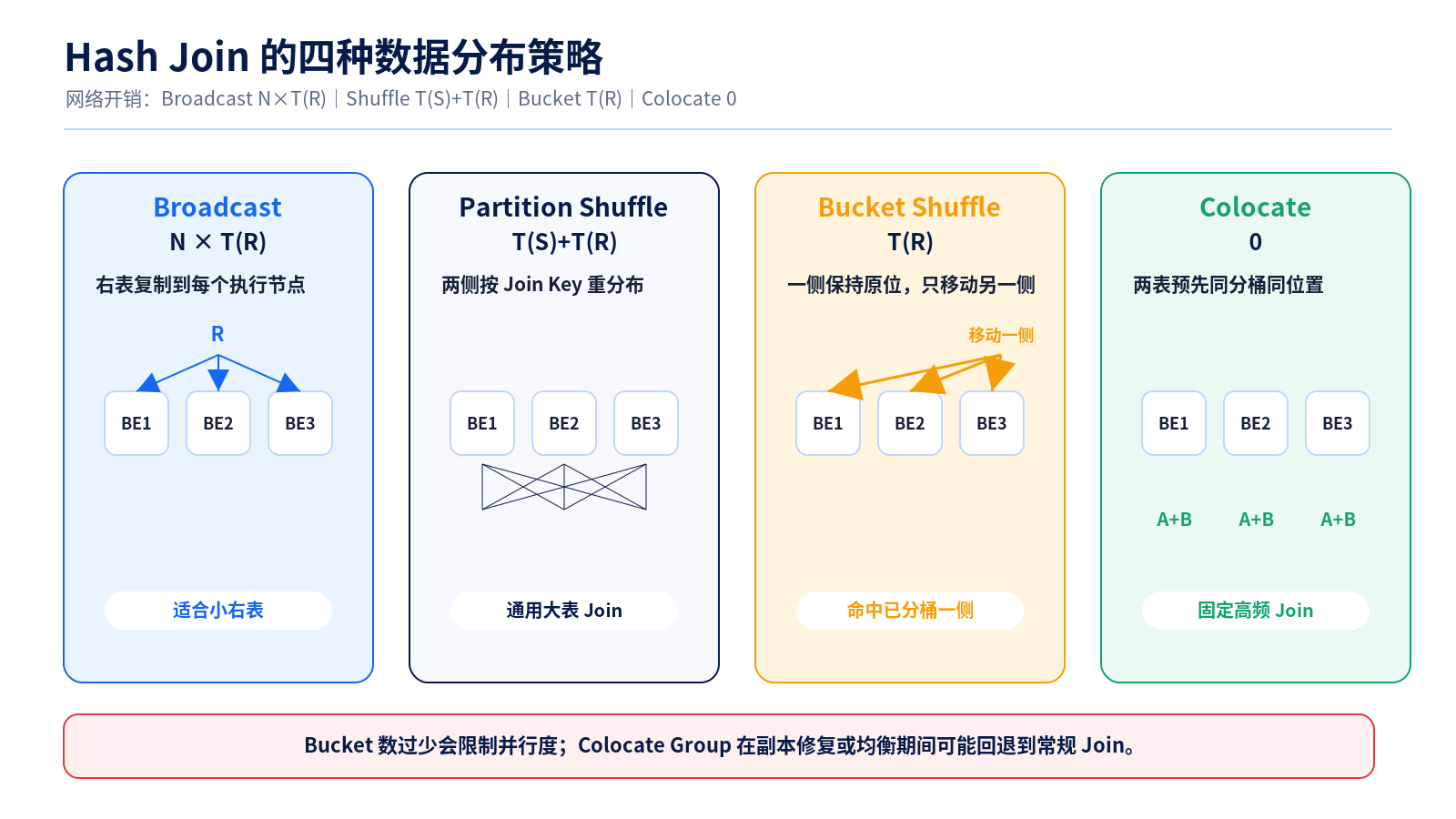 Hash Join 的四种数据分布策略

网络开销：Broadcast N×T(R) | Shuffle T(S)+T(R) | Bucket T(R) | Colocate 0

Broadcast
N × T(R)
右表复制到每个执行节点
R
BE1 BE2 BE3
适合小右表

Partition Shuffle
T(S)+T(R)
两侧按 Join Key 重分布
BE1 BE2 BE3
通用大表 Join

Bucket Shuffle
T(R)
一侧保持原位，只移动另一侧
移动一侧
BE1 BE2 BE3
命中已分桶一侧

Colocate
0
两表预先同分桶同位置
BE1 BE2 BE3
A+B A+B A+B
固定高频 Join

Bucket 数过少会限制并行度；Colocate Group 在副本修复或均衡期间可能回退到常规 Join。